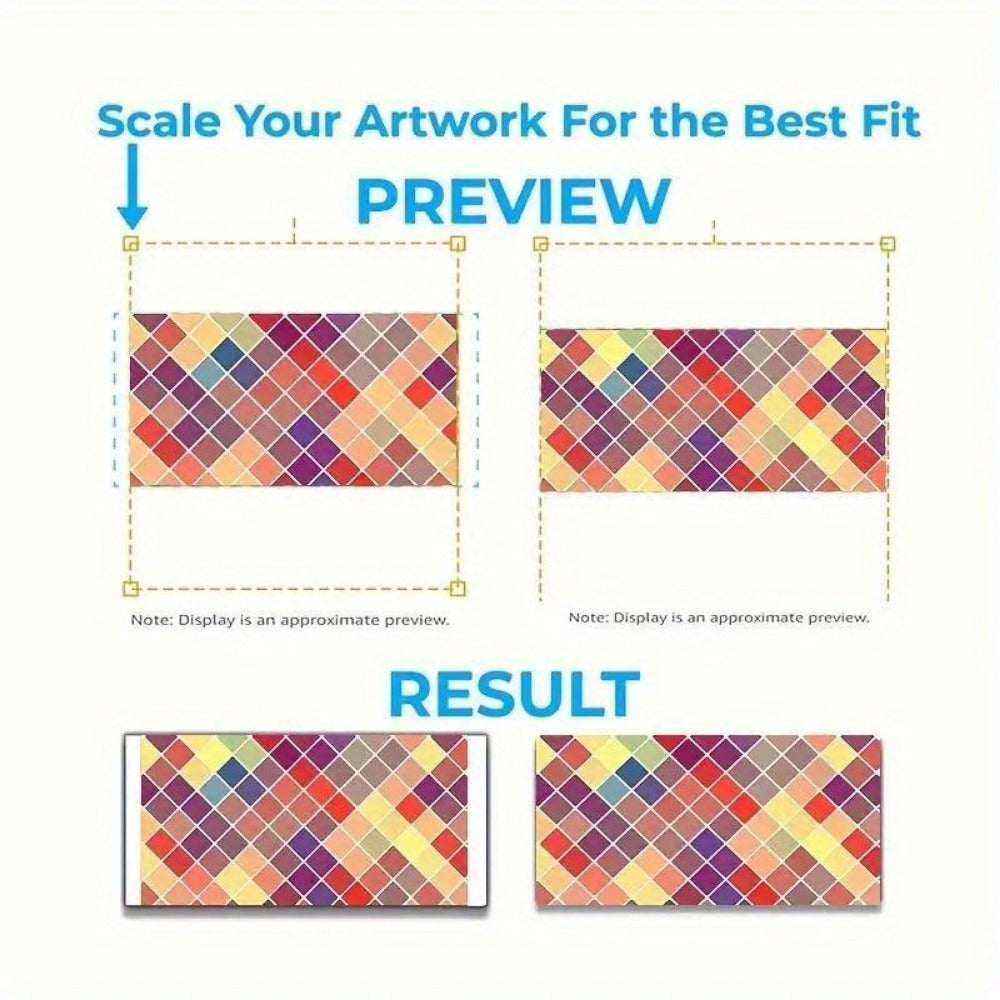 Scale Your Artwork For the Best Fit

PREVIEW

Note: Display is an approximate preview.

Note: Display is an approximate preview.

RESULT